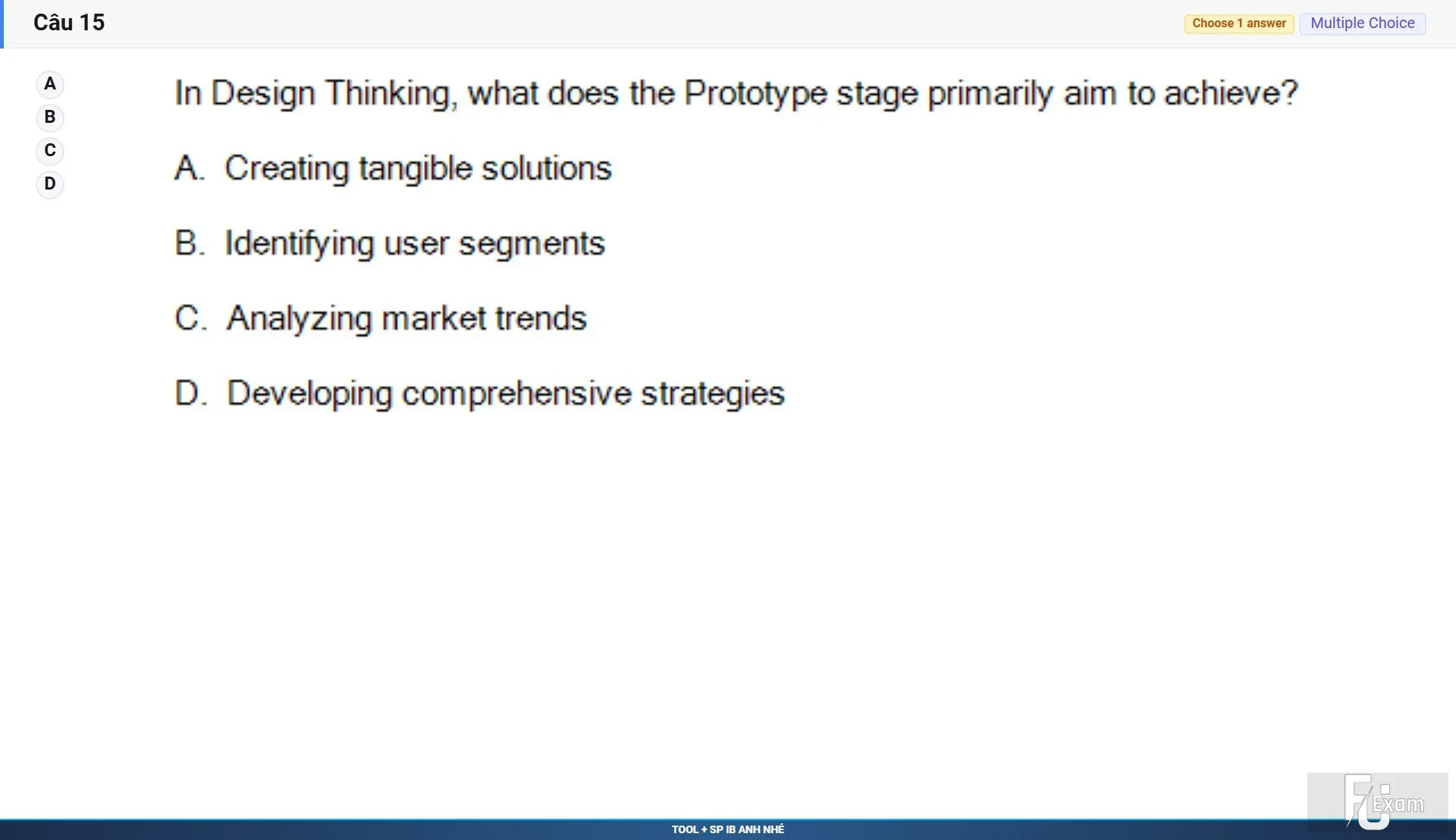 Câu 15

Choose 1 answer Multiple Choice

A
B
C
D

In Design Thinking, what does the Prototype stage primarily aim to achieve?

A. Creating tangible solutions

B. Identifying user segments

C. Analyzing market trends

D. Developing comprehensive strategies

FU Exam

TOOL + SP IB ANH NHÉ